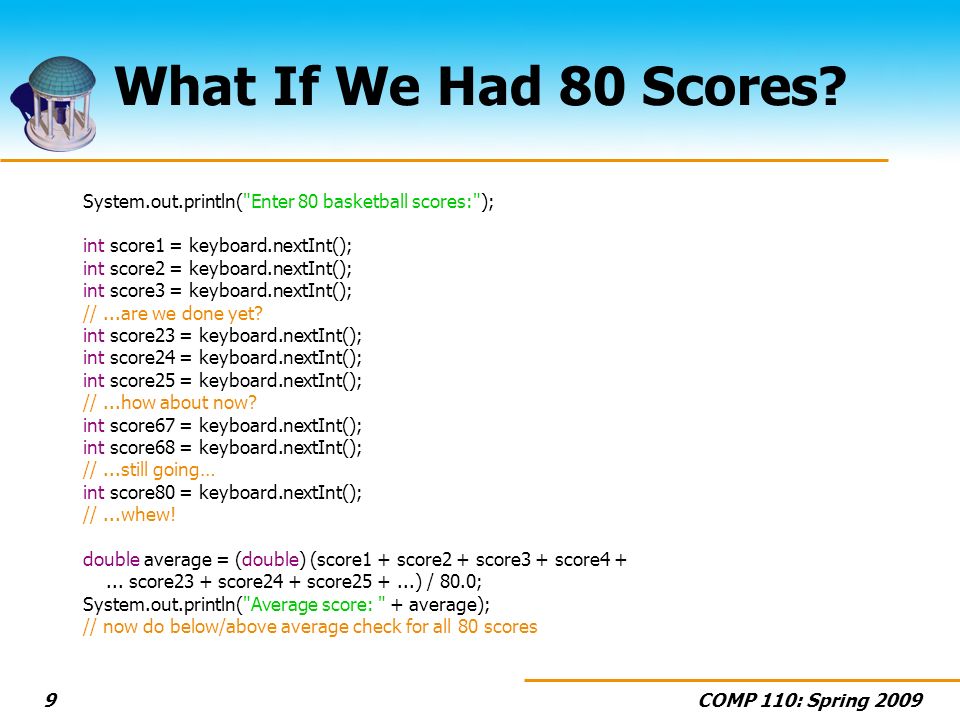 What If We Had 80 Scores?

System.out.println("Enter 80 basketball scores:");

int score1 = keyboard.nextInt();
int score2 = keyboard.nextInt();
int score3 = keyboard.nextInt();
// ...are we done yet?
int score23 = keyboard.nextInt();
int score24 = keyboard.nextInt();
int score25 = keyboard.nextInt();
// ...how about now?
int score67 = keyboard.nextInt();
int score68 = keyboard.nextInt();
// ...still going…
int score80 = keyboard.nextInt();
// ...whew!

double average = (double) (score1 + score2 + score3 + score4 +
... score23 + score24 + score25 + ...) / 80.0;
System.out.println("Average score: " + average);
// now do below/above average check for all 80 scores

9

COMP 110: Spring 2009